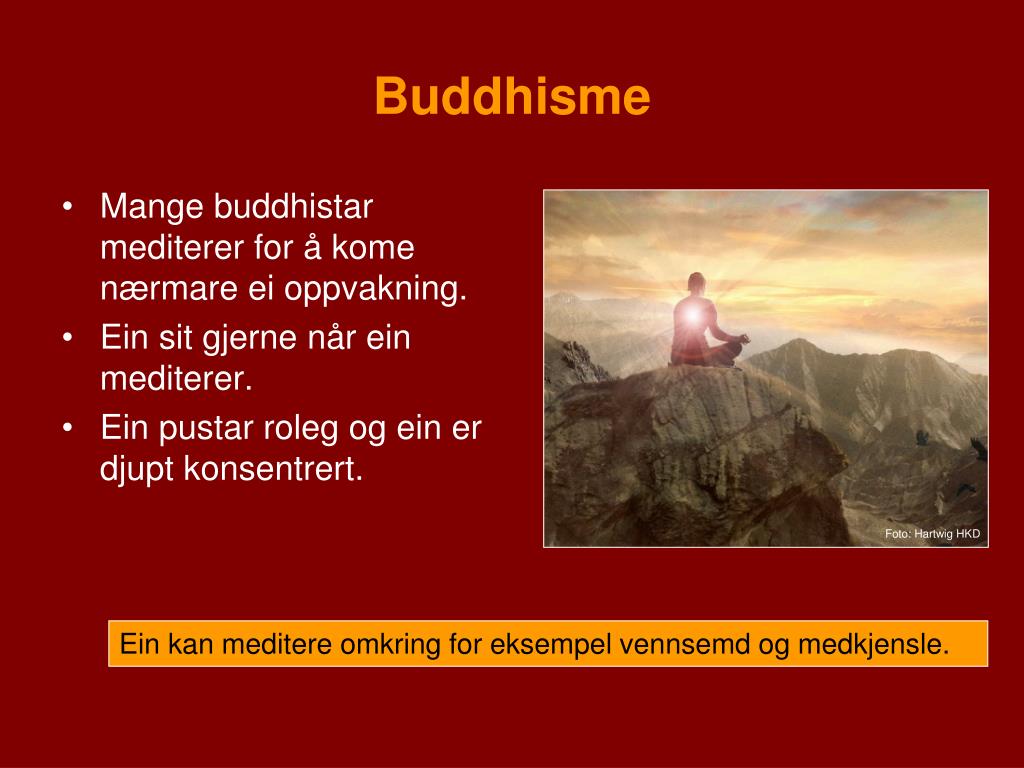 Buddhisme

• Mange buddhistar mediterer for å kome nærmare ei oppvakning.
• Ein sit gjerne når ein mediterer.
• Ein pustar roleg og ein er djupt konsentrert.

Foto: Hartwig HKD

Ein kan meditere omkring for eksempel vennsemd og medkjensle.